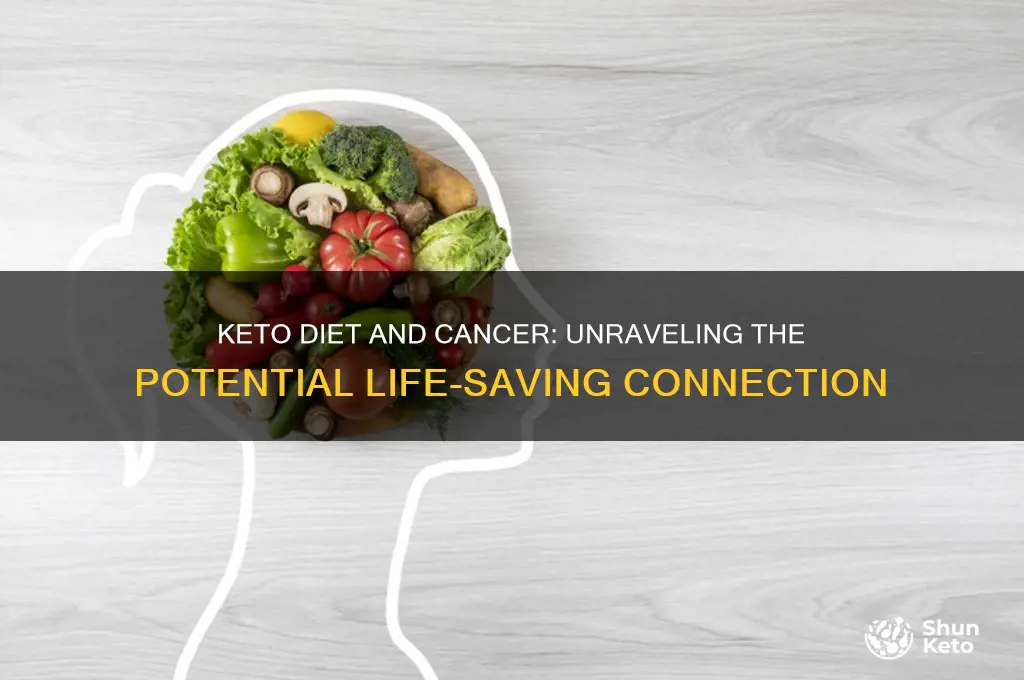 KETO DIET AND CANCER: UNRAVELING THE POTENTIAL LIFE-SAVING CONNECTION

Shun Keto